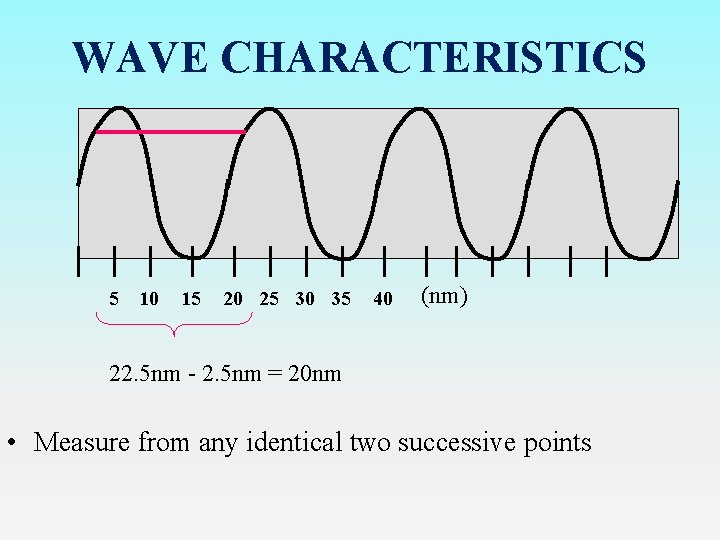 WAVE CHARACTERISTICS

5 10 15 20 25 30 35 40 (nm)

22.5nm - 2.5nm = 20nm

• Measure from any identical two successive points